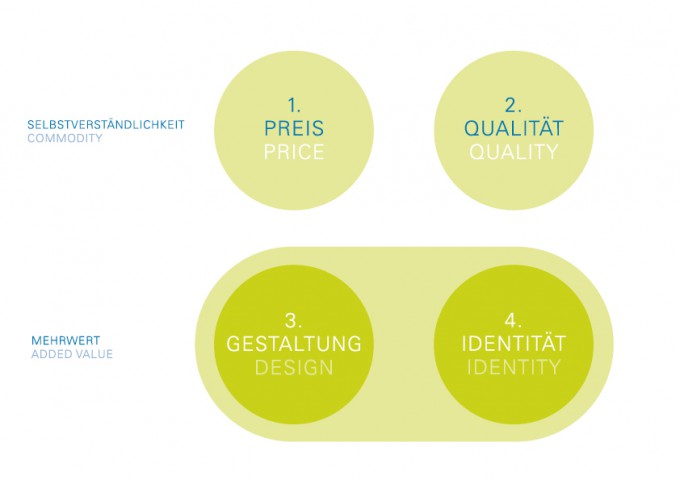 SELBSTVERSTÄNDLICHKEIT
COMMODITY

1.
PREIS
PRICE

2.
QUALITÄT
QUALITY

MEHRWERT
ADDED VALUE

3.
GESTALTUNG
DESIGN

4.
IDENTITÄT
IDENTITY